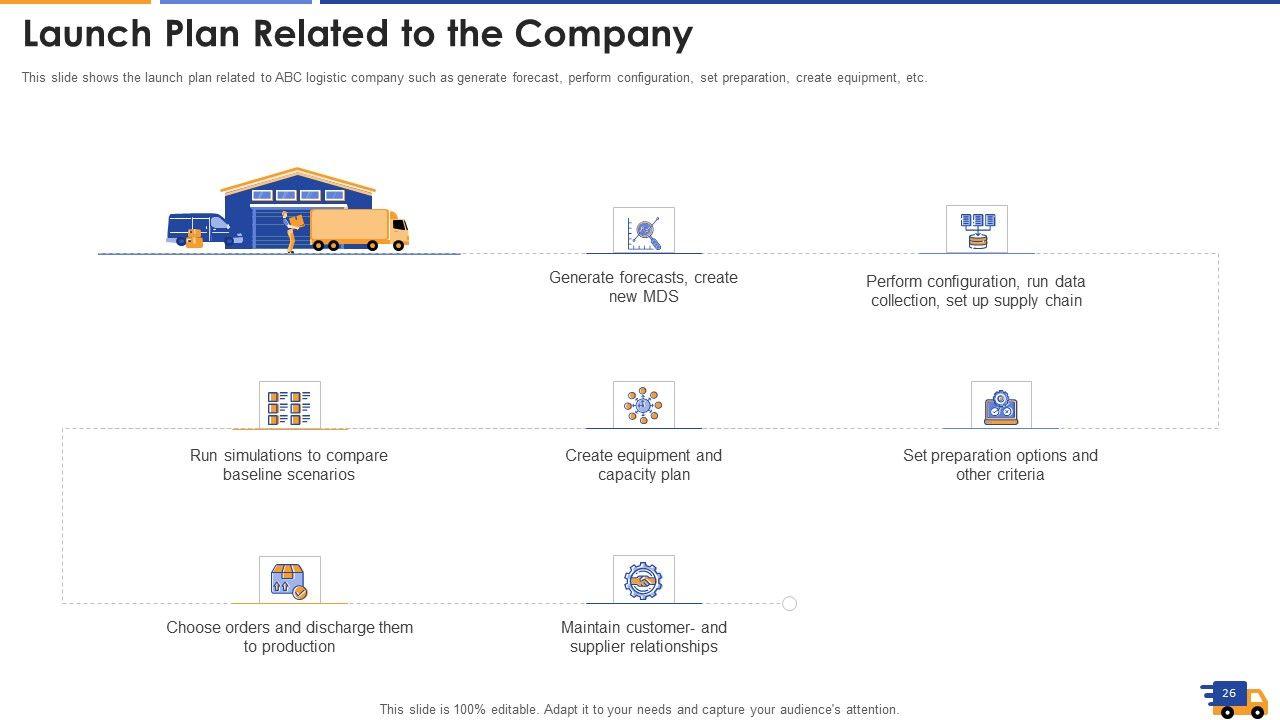 Launch Plan Related to the Company

This slide shows the launch plan related to ABC logistic company such as generate forecast, perform configuration, set preparation, create equipment, etc.

Generate forecasts, create new MDS

Perform configuration, run data collection, set up supply chain

Run simulations to compare baseline scenarios

Create equipment and capacity plan

Set preparation options and other criteria

Choose orders and discharge them to production

Maintain customer- and supplier relationships

This slide is 100% editable. Adapt it to your needs and capture your audience's attention.

26